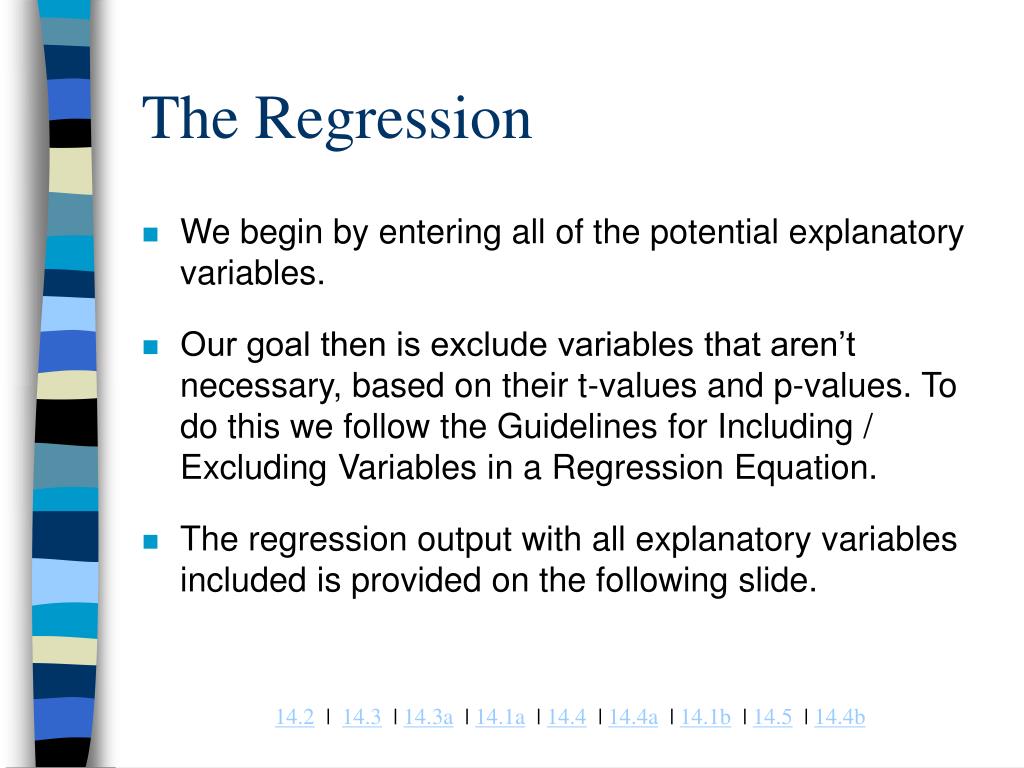 The Regression

We begin by entering all of the potential explanatory variables.

Our goal then is exclude variables that aren't necessary, based on their t-values and p-values. To do this we follow the Guidelines for Including / Excluding Variables in a Regression Equation.

The regression output with all explanatory variables included is provided on the following slide.

14.2 | 14.3 | 14.3a | 14.1a | 14.4 | 14.4a | 14.1b | 14.5 | 14.4b